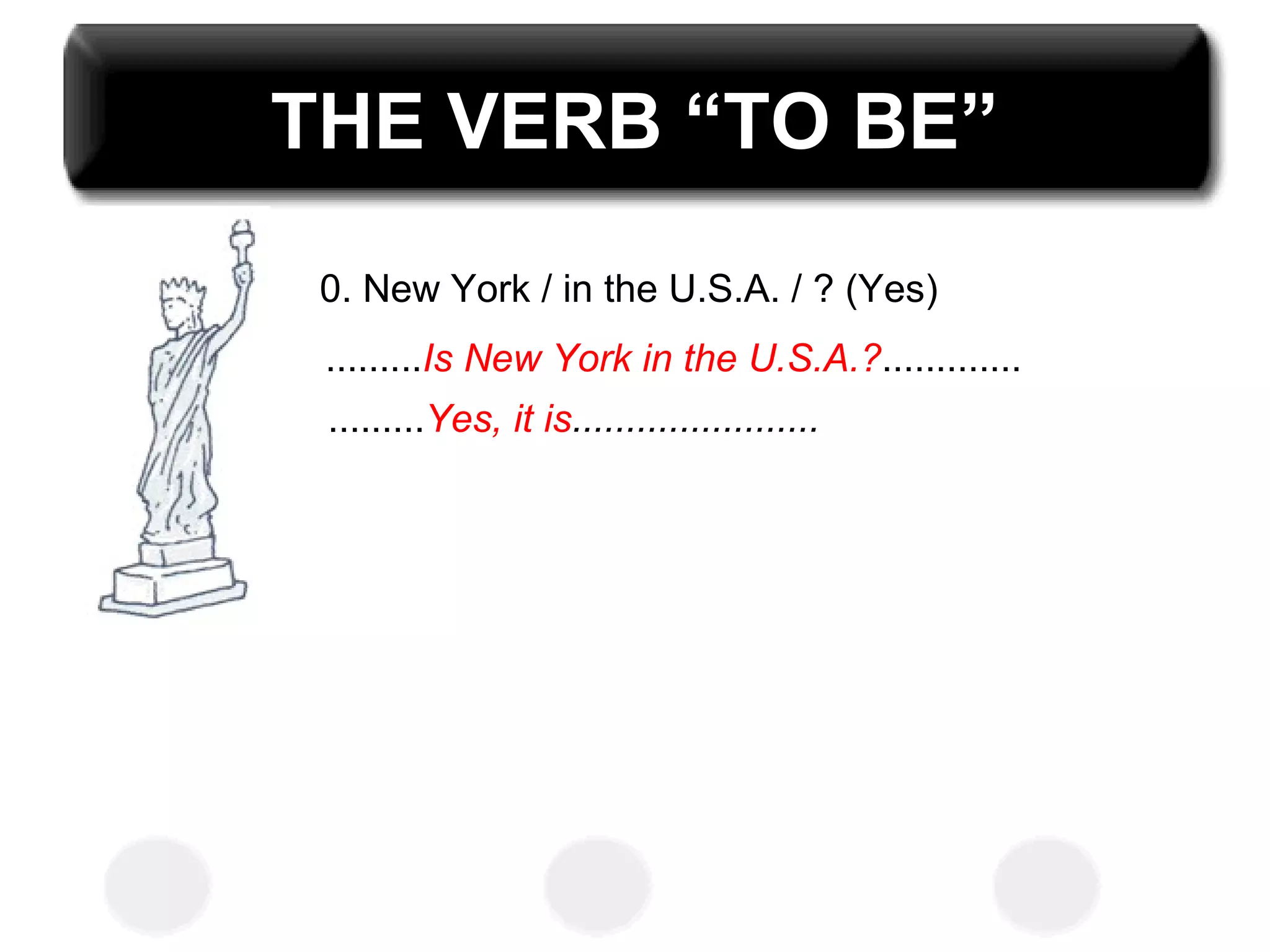 THE VERB “TO BE”

0. New York / in the U.S.A. / ? (Yes)

.........Is New York in the U.S.A.?.............

.........Yes, it is.......................